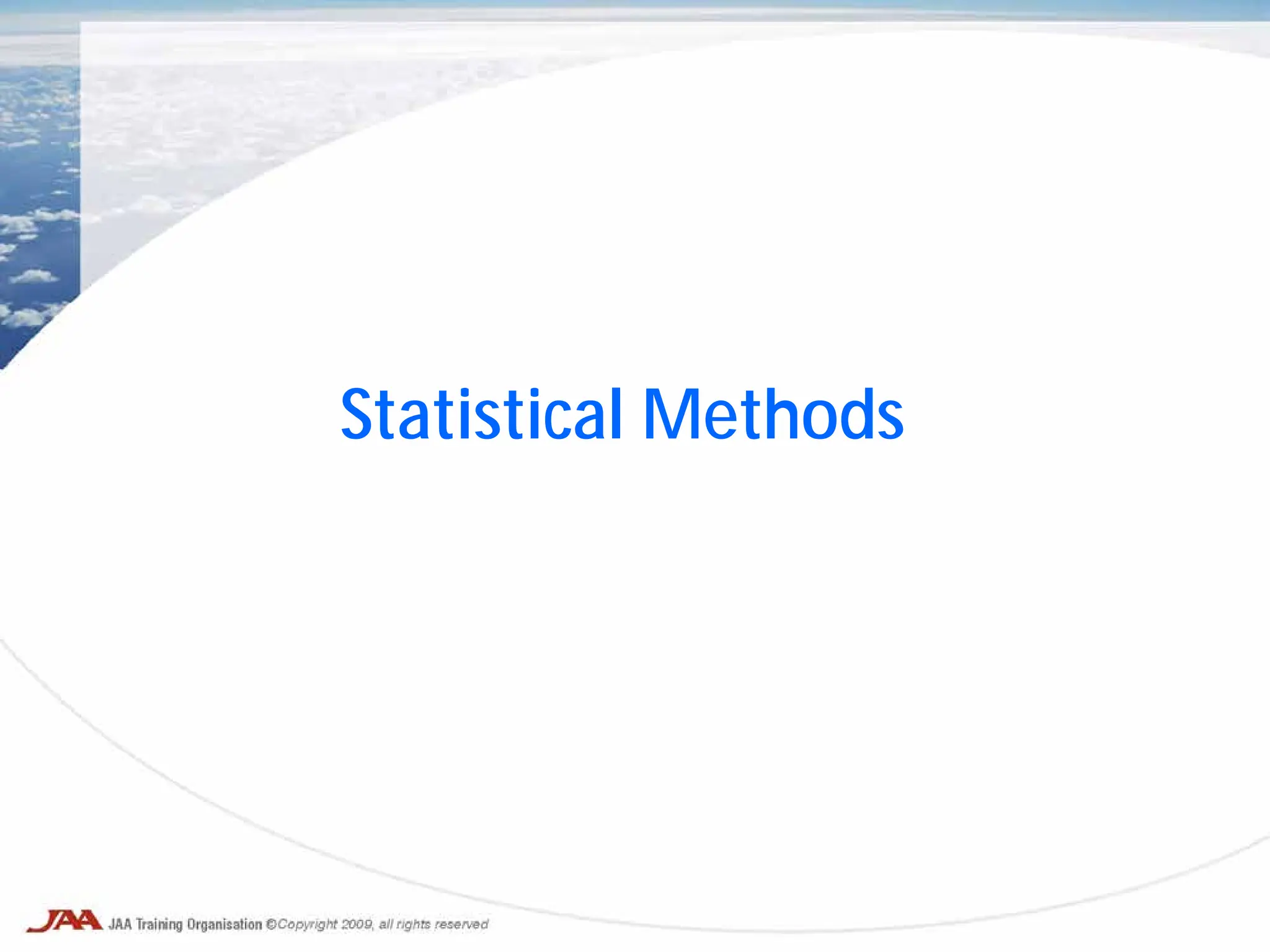 Statistical Methods

JAA JAA Training Organisation ©Copyright 2009, all rights reserved